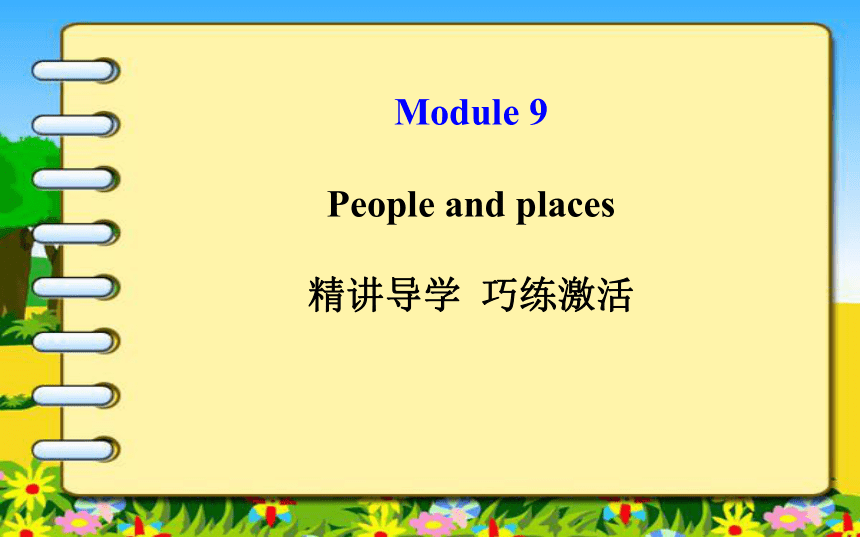 Module 9

People and places

精讲导学 巧练激活